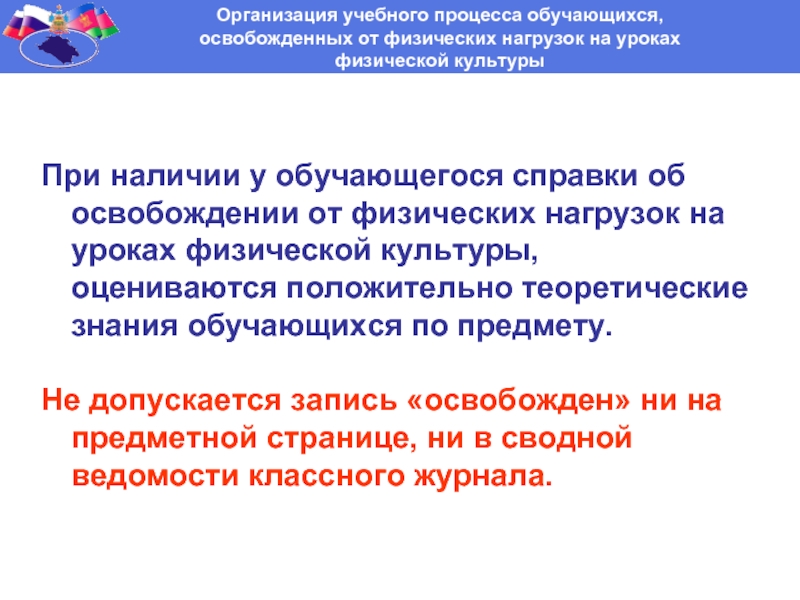 Организация учебного процесса обучающихся, освобожденных от физических нагрузок на уроках физической культуры

При наличии у обучающегося справки об освобождении от физических нагрузок на уроках физической культуры, оцениваются положительно теоретические знания обучающихся по предмету.

Не допускается запись «освобожден» ни на предметной странице, ни в сводной ведомости классного журнала.